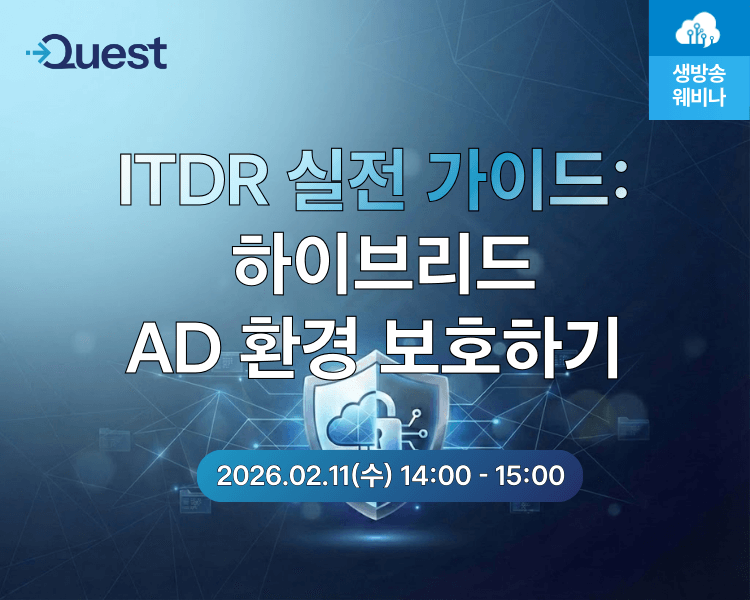 Quest

생방송
웨비나

ITDR 실전 가이드:
하이브리드
AD 환경 보호하기

2026.02.11(수) 14:00 - 15:00